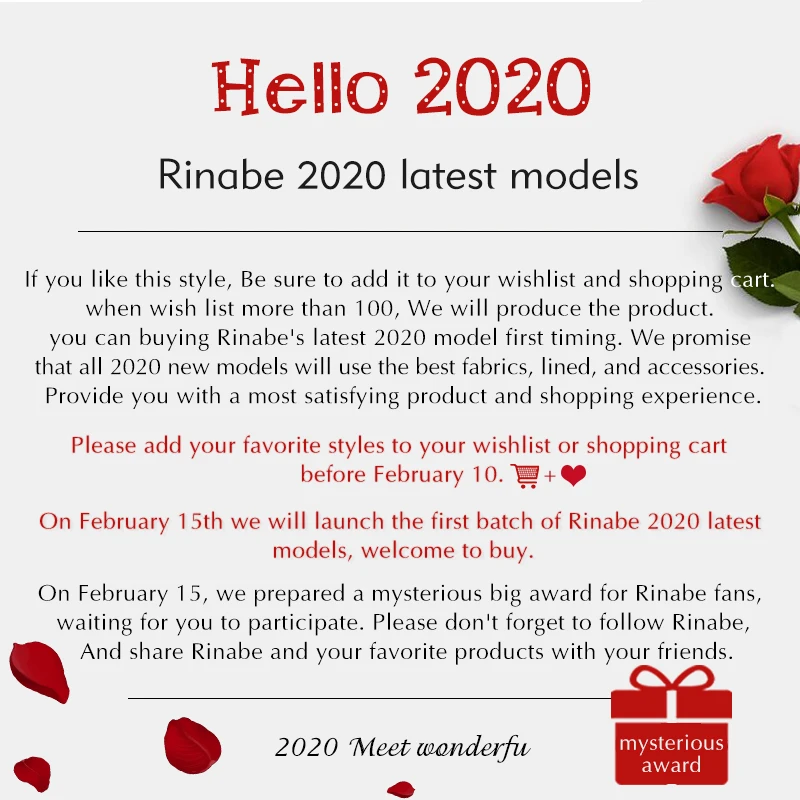 Hello 2020

Rinabe 2020 latest models

If you like this style, Be sure to add it to your wishlist and shopping cart. when wish list more than 100, We will produce the product. you can buying Rinabe's latest 2020 model first timing. We promise that all 2020 new models will use the best fabrics, lined, and accessories. Provide you with a most satisfying product and shopping experience.

Please add your favorite styles to your wishlist or shopping cart before February 10. +

On February 15th we will launch the first batch of Rinabe 2020 latest models, welcome to buy.

On February 15, we prepared a mysterious big award for Rinabe fans, waiting for you to participate. Please don't forget to follow Rinabe, And share Rinabe and your favorite products with your friends.

2020 Meet wonderfu

mysterious award